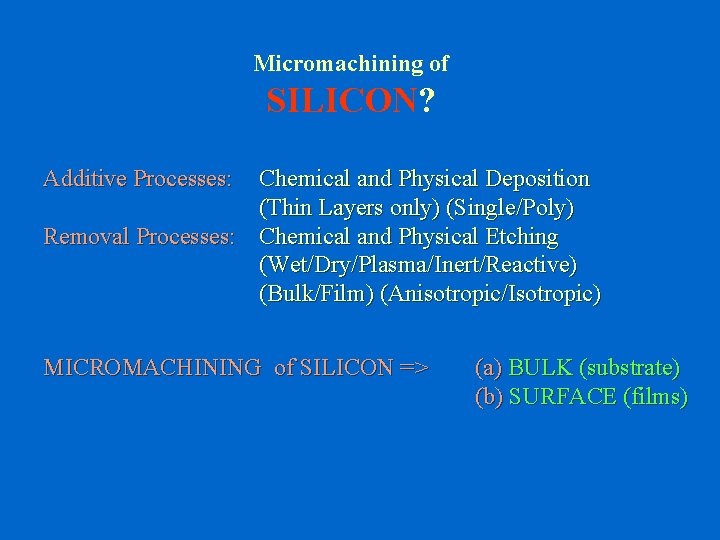 Micromachining of
SILICON?

Additive Processes: Chemical and Physical Deposition (Thin Layers only) (Single/Poly)
Removal Processes: Chemical and Physical Etching (Wet/Dry/Plasma/Inert/Reactive) (Bulk/Film) (Anisotropic/Isotropic)

MICROMACHINING of SILICON => (a) BULK (substrate)
(b) SURFACE (films)